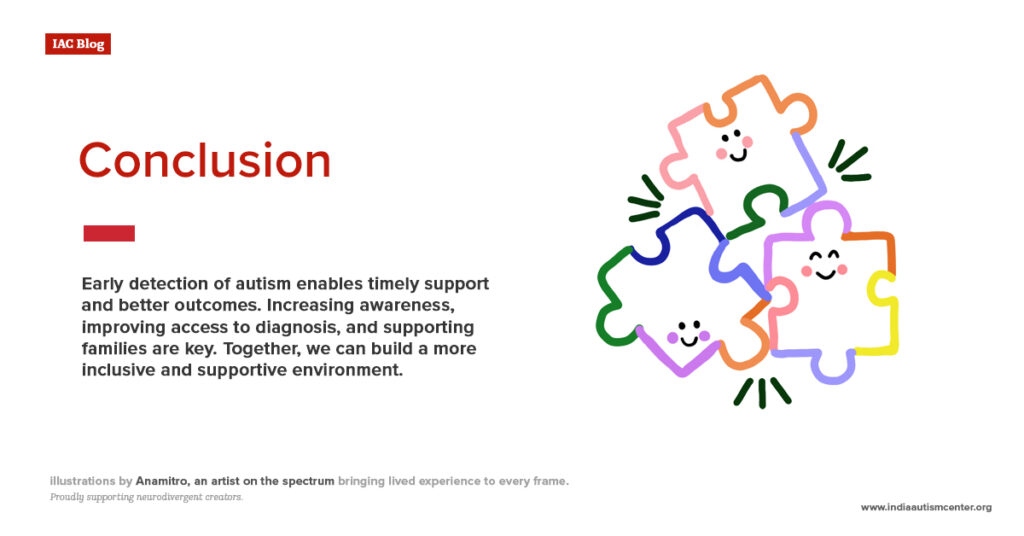 IAC Blog

Conclusion

Early detection of autism enables timely support and better outcomes. Increasing awareness, improving access to diagnosis, and supporting families are key. Together, we can build a more inclusive and supportive environment.

illustrations by Anamitro, an artist on the spectrum bringing lived experience to every frame.
Proudly supporting neurodivergent creators.

www.indiaautismcenter.org